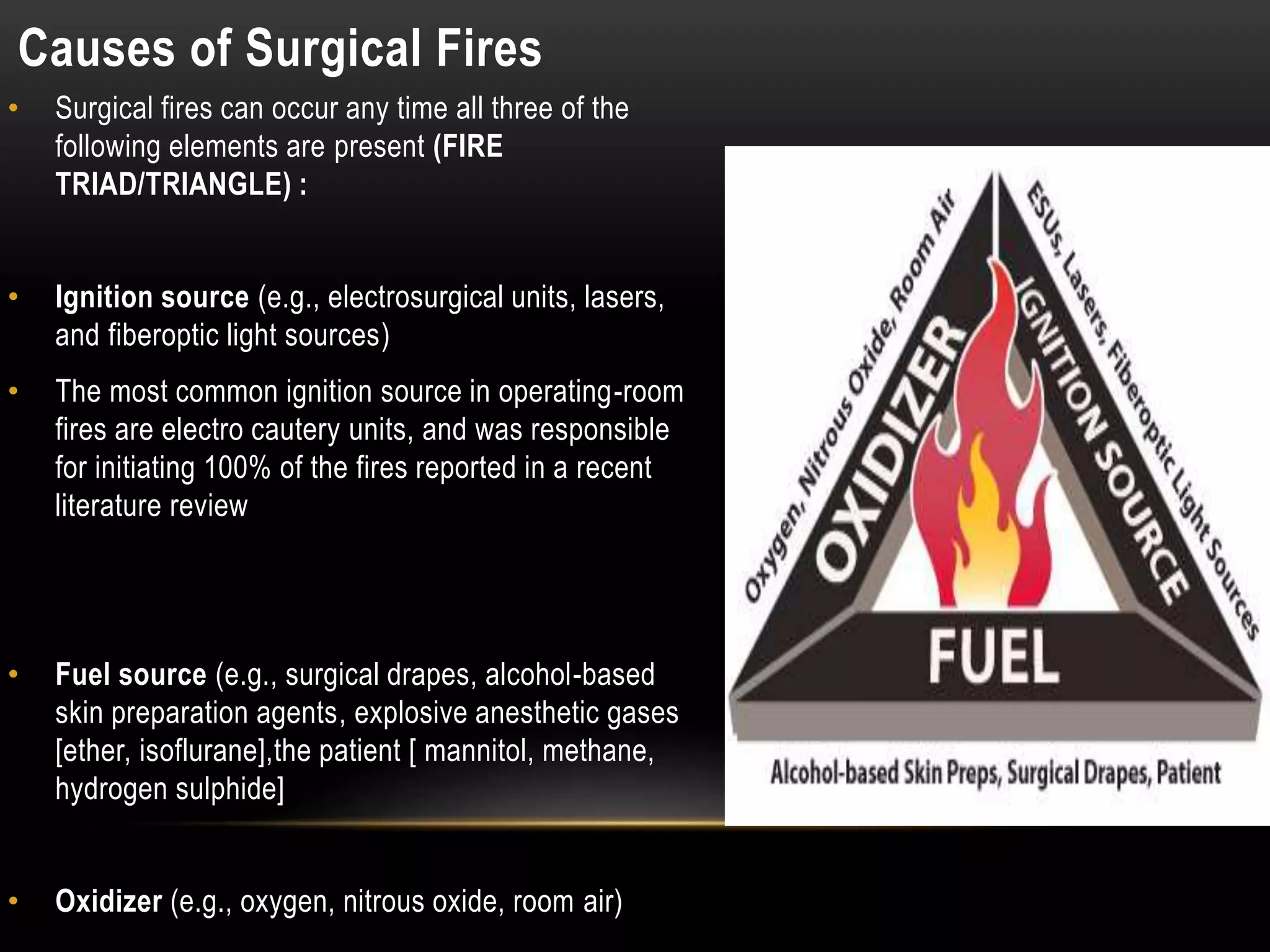 Causes of Surgical Fires

• Surgical fires can occur any time all three of the following elements are present (FIRE TRIAD/TRIANGLE) :

• Ignition source (e.g., electrosurgical units, lasers, and fiberoptic light sources)

• The most common ignition source in operating-room fires are electro cautery units, and was responsible for initiating 100% of the fires reported in a recent literature review

• Fuel source (e.g., surgical drapes, alcohol-based skin preparation agents, explosive anesthetic gases [ether, isoflurane],the patient [ mannitol, methane, hydrogen sulphide]

• Oxidizer (e.g., oxygen, nitrous oxide, room air)

Oxygen, Nitrous Oxide, Room Air
OXIDIZER
ESUs, Lasers, Fiberoptic Light Sources
IGNITION SOURCE
FUEL
Alcohol-based Skin Preps, Surgical Drapes, Patient